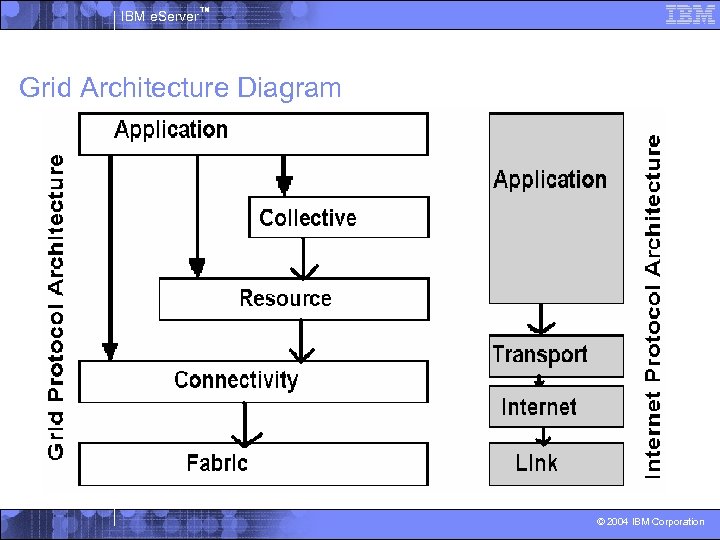 IBM eServer™

IBM

Grid Architecture Diagram

Grid Protocol Architecture

Application

Collective

Resource

Connectivity

Fabric

Application

Transport

Internet

Link

Internet Protocol Architecture

© 2004 IBM Corporation